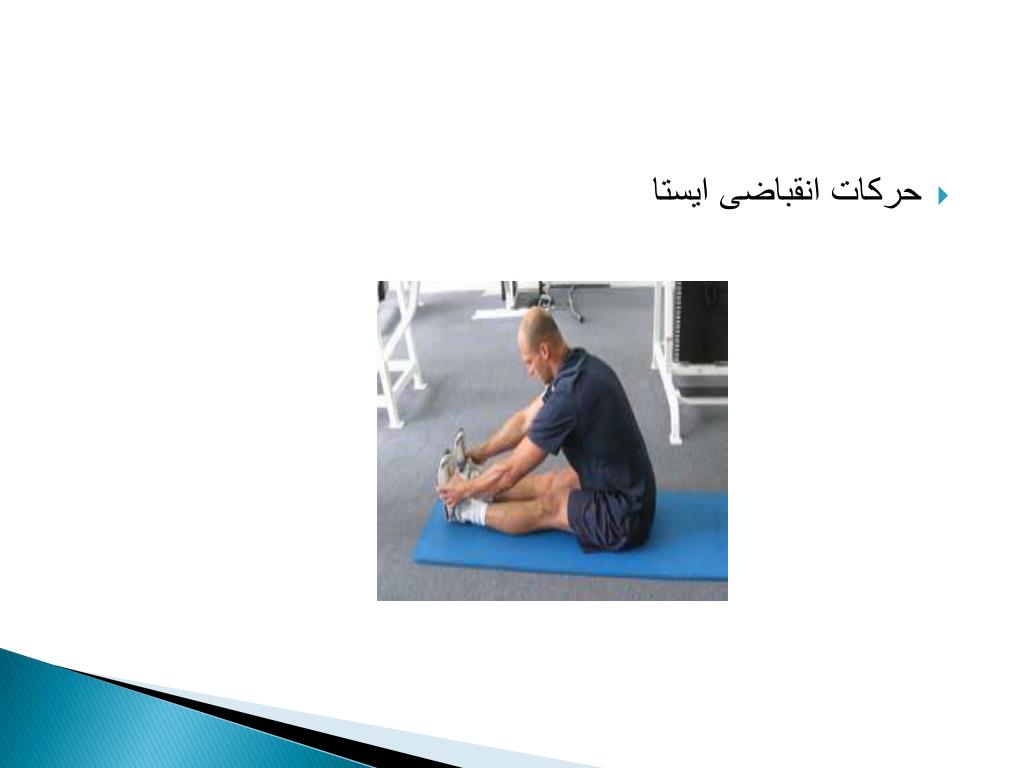 حرکات انقباضی ایستا